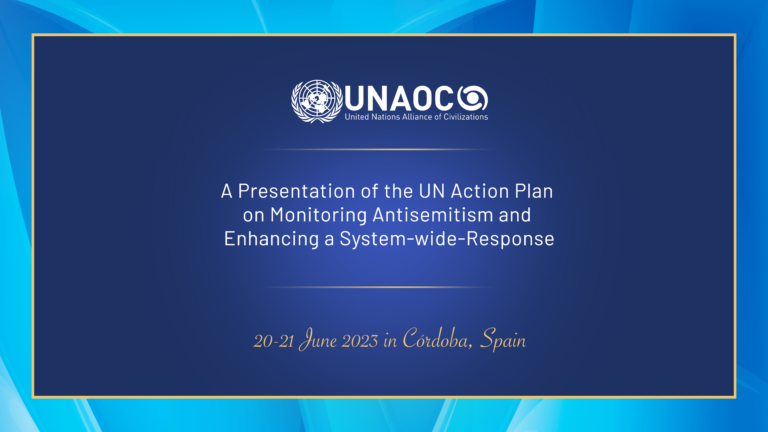 UNAOC
United Nations Alliance of Civilizations

A Presentation of the UN Action Plan on Monitoring Antisemitism and Enhancing a System-wide-Response

20-21 June 2023 in Córdoba, Spain